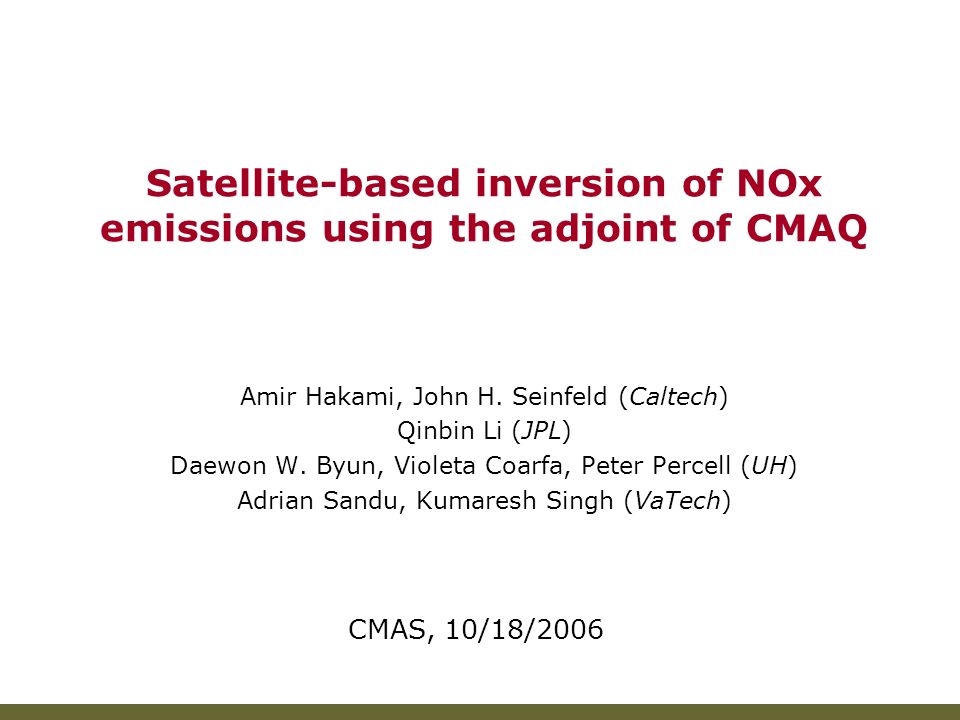 Satellite-based inversion of NOx emissions using the adjoint of CMAQ

Amir Hakami, John H. Seinfeld (Caltech)
Qinbin Li (JPL)
Daewon W. Byun, Violeta Coarfa, Peter Percell (UH)
Adrian Sandu, Kumaresh Singh (VaTech)

CMAS, 10/18/2006